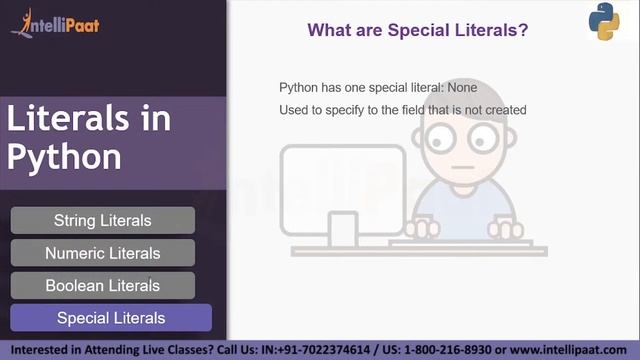 IntelliPaat

Literals in Python

String Literals

Numeric Literals

Boolean Literals

Special Literals

What are Special Literals?

Python has one special literal: None

Used to specify to the field that is not created

Interested in Attending Live Classes? Call Us: IN:+91-7022374614 / US: 1-800-216-8930 or www.intellipaat.com